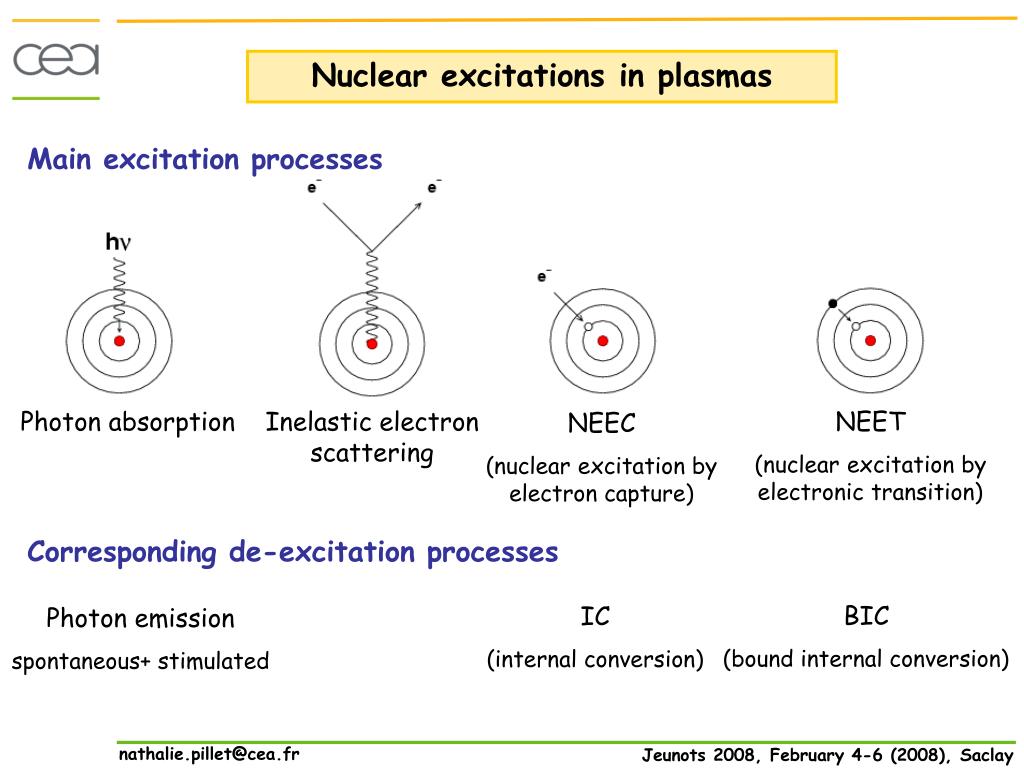 cea

Nuclear excitations in plasmas

Main excitation processes

$h\nu$

$e^-$ $e^-$

$e^-$

Photon absorption

Inelastic electron scattering

NEEC

(nuclear excitation by electron capture)

NEET

(nuclear excitation by electronic transition)

Corresponding de-excitation processes

Photon emission

spontaneous+ stimulated

IC

(internal conversion)

BIC

(bound internal conversion)

nathalie.pillet@cea.fr

Jeunots 2008, February 4-6 (2008), Saclay